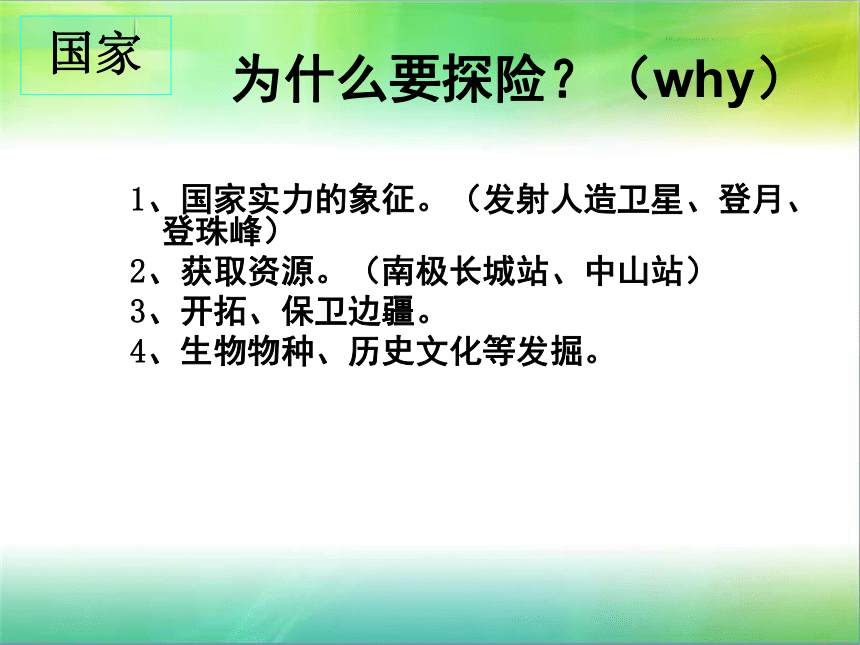 国家

为什么要探险？（why）

1、国家实力的象征。（发射人造卫星、登月、登珠峰）
2、获取资源。（南极长城站、中山站）
3、开拓、保卫边疆。
4、生物物种、历史文化等发掘。